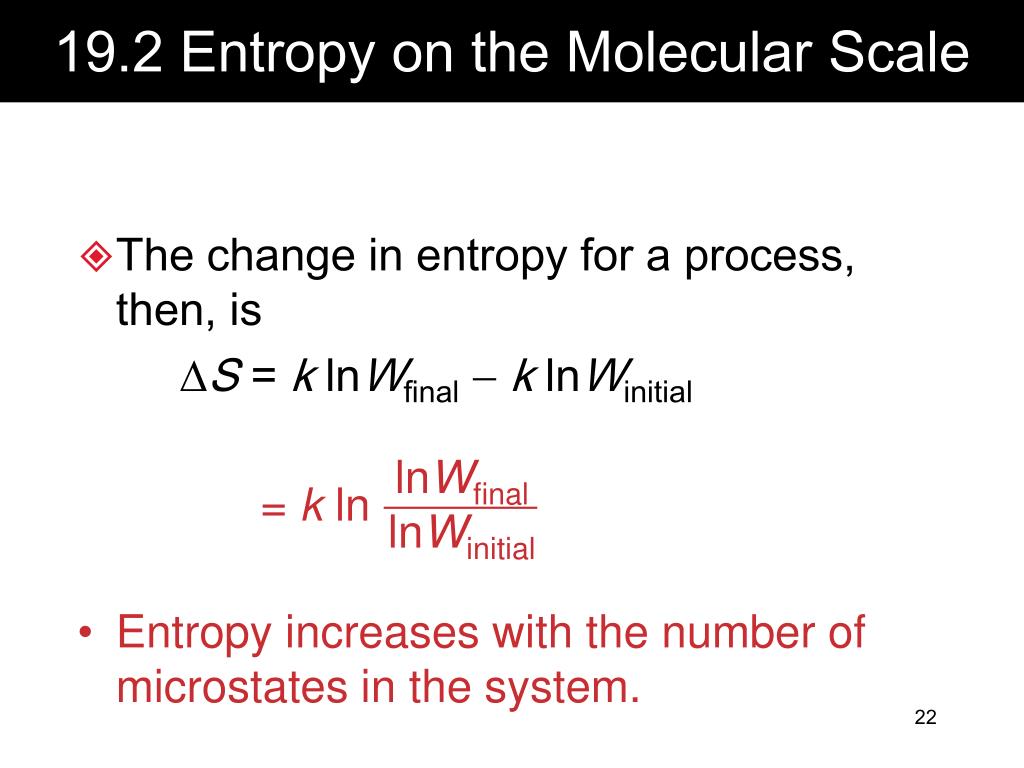 19.2 Entropy on the Molecular Scale

The change in entropy for a process, then, is

$\Delta S = k \ln W_{\text{final}} - k \ln W_{\text{initial}}$

$= k \ln \frac{\ln W_{\text{final}}}{\ln W_{\text{initial}}}$

• Entropy increases with the number of microstates in the system.

22